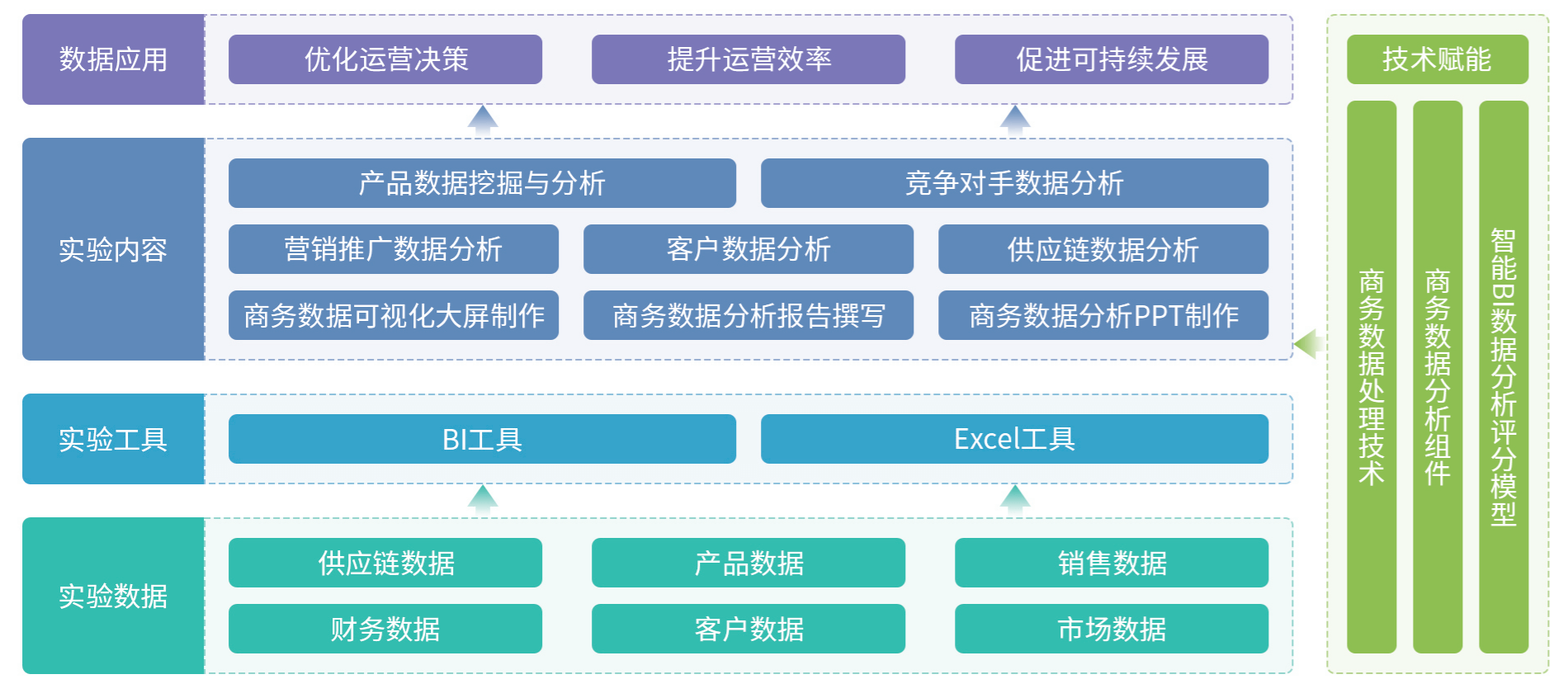 数据应用

优化运营决策
提升运营效率
促进可持续发展

实验内容

产品数据挖掘与分析
竞争对手数据分析
营销推广数据分析
客户数据分析
供应链数据分析
商务数据可视化大屏制作
商务数据分析报告撰写
商务数据分析PPT制作

实验工具

BI工具
Excel工具

实验数据

供应链数据
产品数据
销售数据
财务数据
客户数据
市场数据

技术赋能

商务数据处理技术
商务数据分析组件
智能BI数据分析评分模型